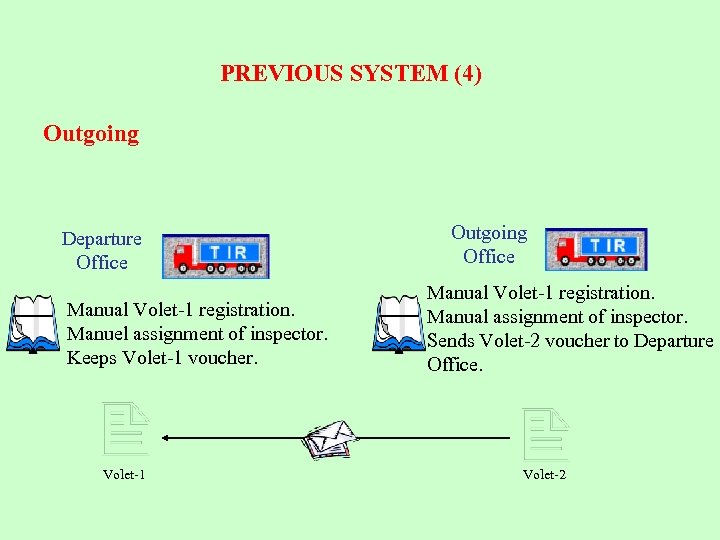 PREVIOUS SYSTEM (4)

Outgoing

Departure Office

TIR

Manual Volet-1 registration.
Manuel assignment of inspector.
Keeps Volet-1 voucher.

Outgoing Office

TIR

Manual Volet-1 registration.
Manual assignment of inspector.
Sends Volet-2 voucher to Departure Office.

Volet-1

Volet-2